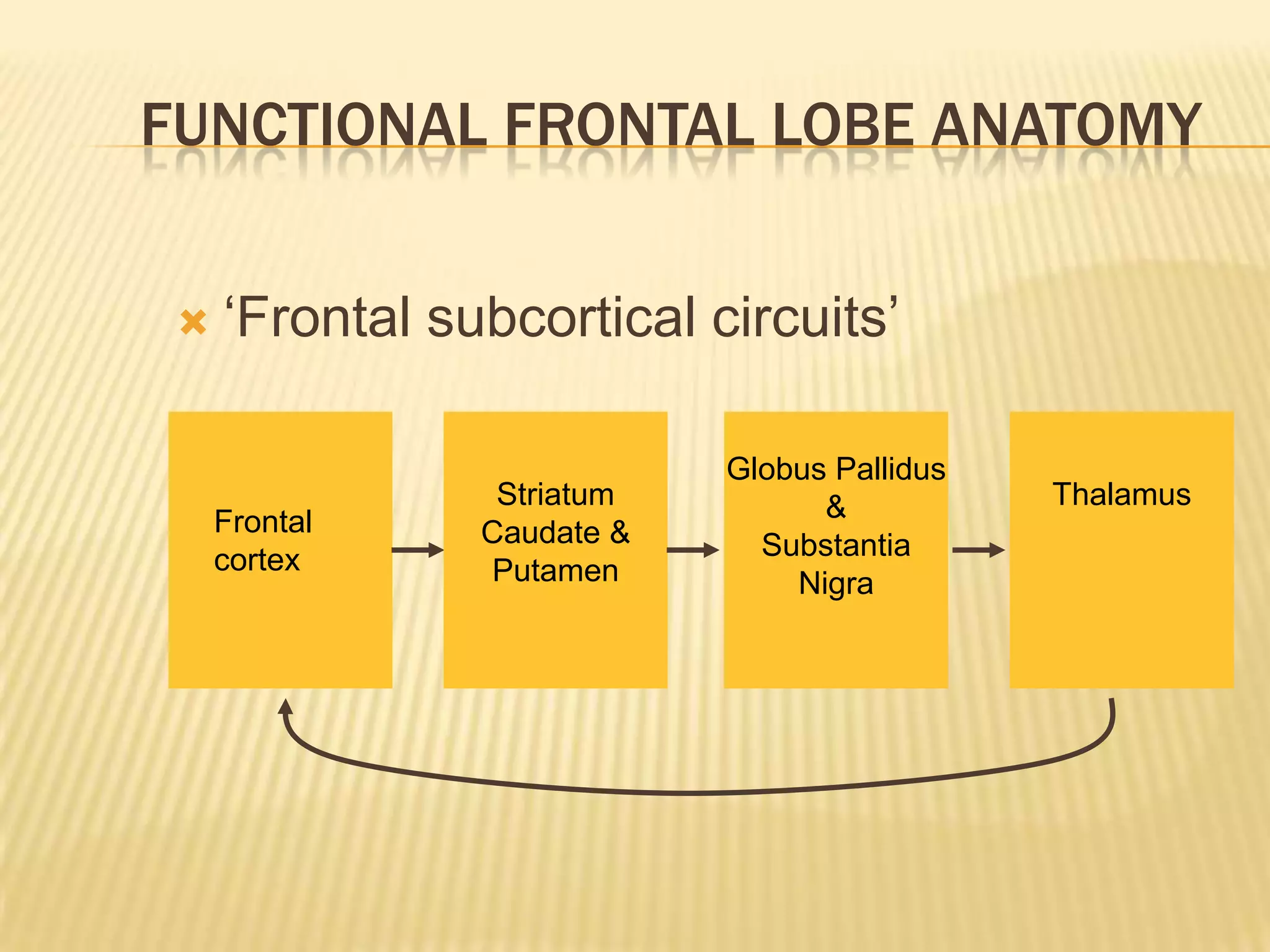 FUNCTIONAL FRONTAL LOBE ANATOMY

‘Frontal subcortical circuits’

Frontal cortex

Striatum Caudate & Putamen

Globus Pallidus & Substantia Nigra

Thalamus